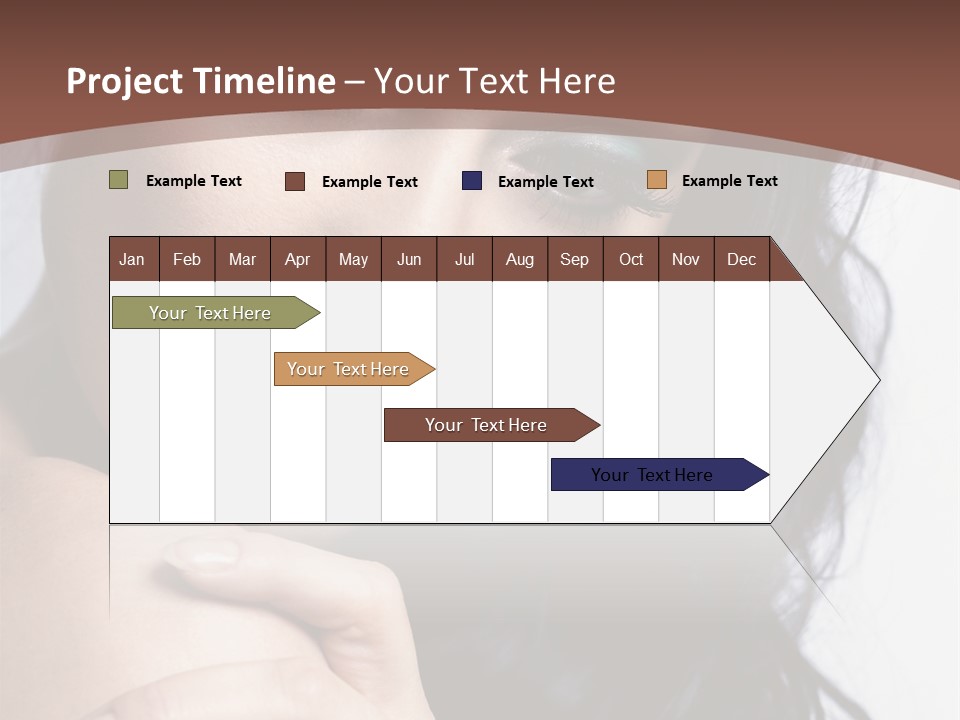 Project Timeline – Your Text Here

Example Text Example Text Example Text Example Text

| Jan | Feb | Mar | Apr | May | Jun | Jul | Aug | Sep | Oct | Nov | Dec |
|---|---|---|---|---|---|---|---|---|---|---|---|

Your Text Here

Your Text Here

Your Text Here

Your Text Here